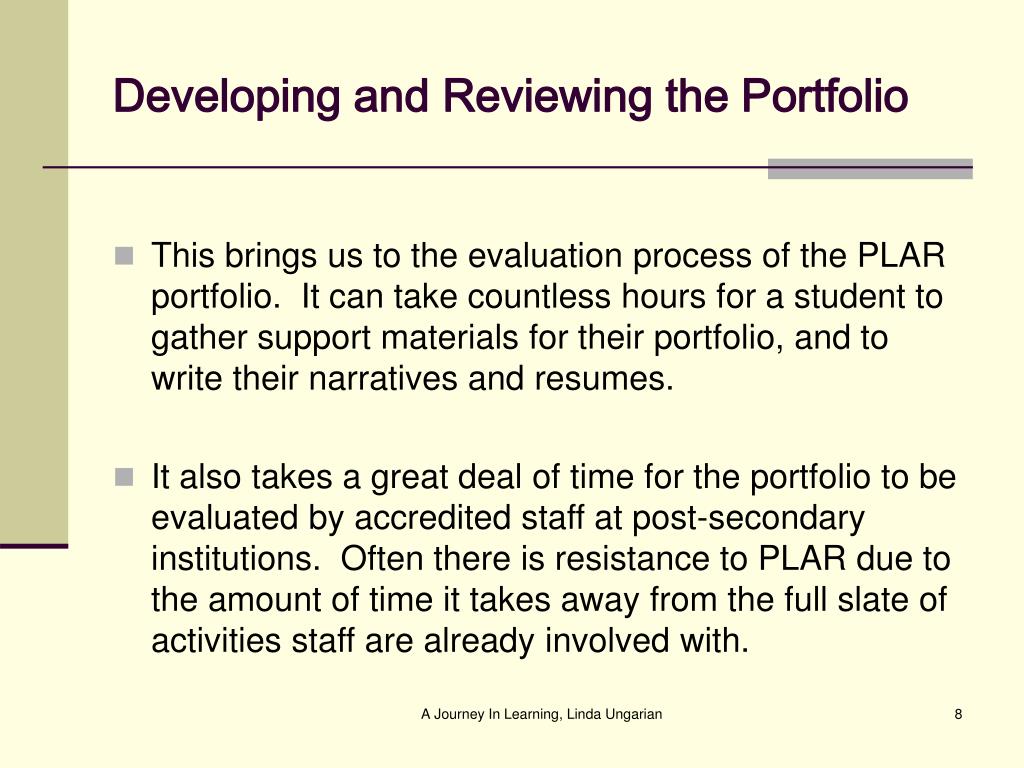 Developing and Reviewing the Portfolio

This brings us to the evaluation process of the PLAR portfolio. It can take countless hours for a student to gather support materials for their portfolio, and to write their narratives and resumes.

It also takes a great deal of time for the portfolio to be evaluated by accredited staff at post-secondary institutions. Often there is resistance to PLAR due to the amount of time it takes away from the full slate of activities staff are already involved with.

A Journey In Learning, Linda Ungarian

8